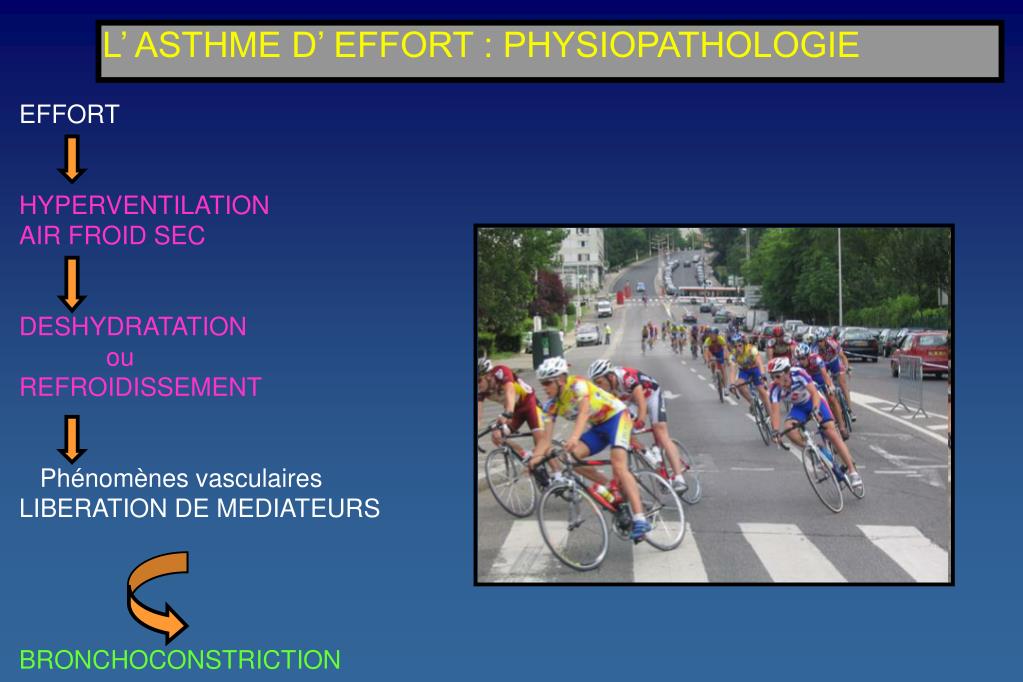 L’ ASTHME D’ EFFORT : PHYSIOPATHOLOGIE

EFFORT

HYPERVENTILATION
AIR FROID SEC

DESHYDRATATION
ou
REFROIDISSEMENT

Phénomènes vasculaires
LIBERATION DE MEDIATEURS

BRONCHOCONSTRICTION